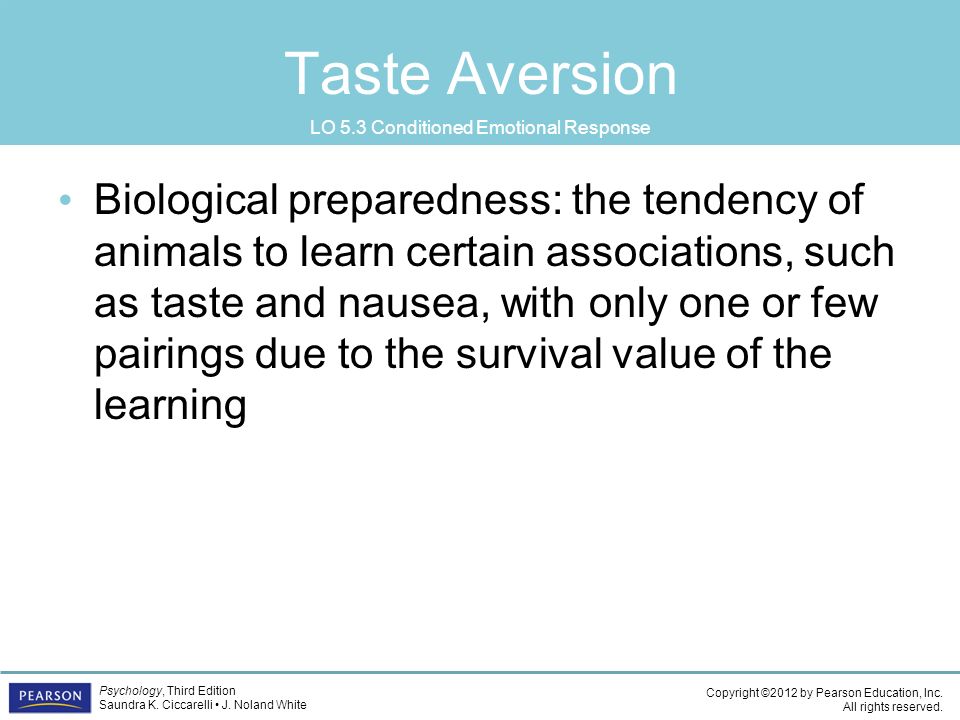 Taste Aversion

LO 5.3 Conditioned Emotional Response

• Biological preparedness: the tendency of animals to learn certain associations, such as taste and nausea, with only one or few pairings due to the survival value of the learning

PEARSON

Psychology, Third Edition
Saundra K. Ciccarelli • J. Noland White

Copyright ©2012 by Pearson Education, Inc.
All rights reserved.